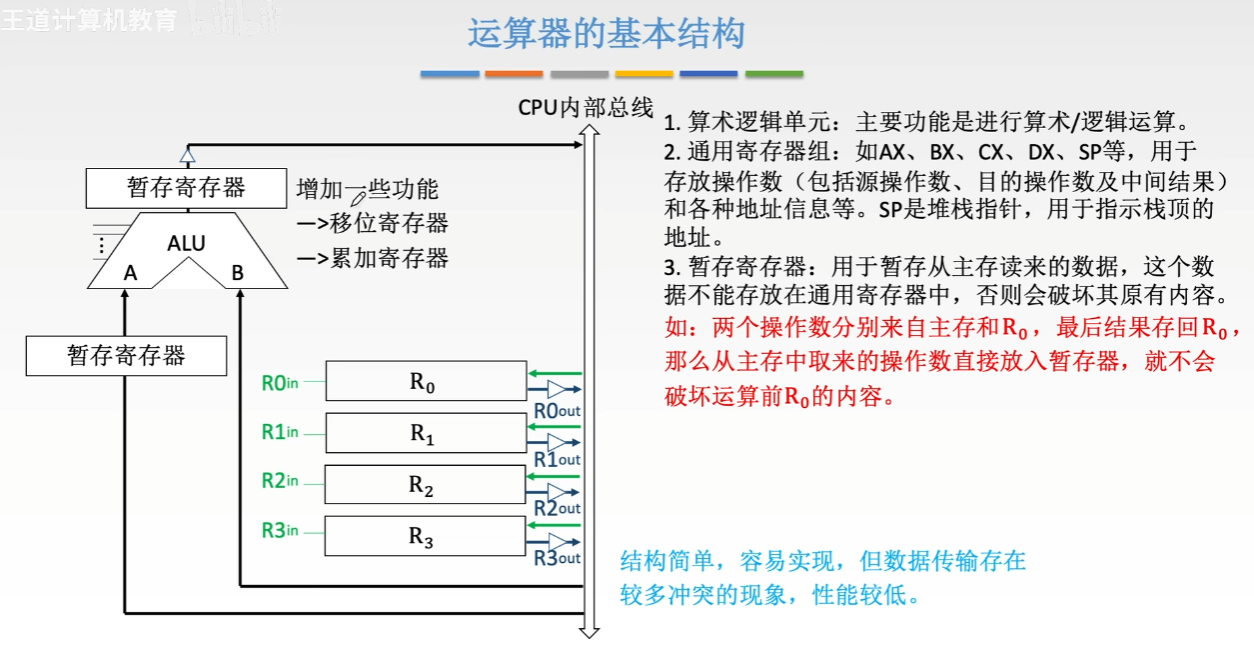 王道计算机教育

运算器的基本结构

CPU内部总线

暂存寄存器

增加一些功能
—>移位寄存器
—>累加寄存器

ALU
A B

暂存寄存器

R0in $R_0$ R0out
R1in $R_1$ R1out
R2in $R_2$ R2out
R3in $R_3$ R3out

1. 算术逻辑单元：主要功能是进行算术/逻辑运算。
2. 通用寄存器组：如AX、BX、CX、DX、SP等，用于存放操作数（包括源操作数、目的操作数及中间结果）和各种地址信息等。SP是堆栈指针，用于指示栈顶的地址。
3. 暂存寄存器：用于暂存从主存读来的数据，这个数据不能存放在通用寄存器中，否则会破坏其原有内容。
如：两个操作数分别来自主存和$R_0$，最后结果存回$R_0$，那么从主存中取来的操作数直接放入暂存器，就不会破坏运算前$R_0$的内容。

结构简单，容易实现，但数据传输存在较多冲突的现象，性能较低。